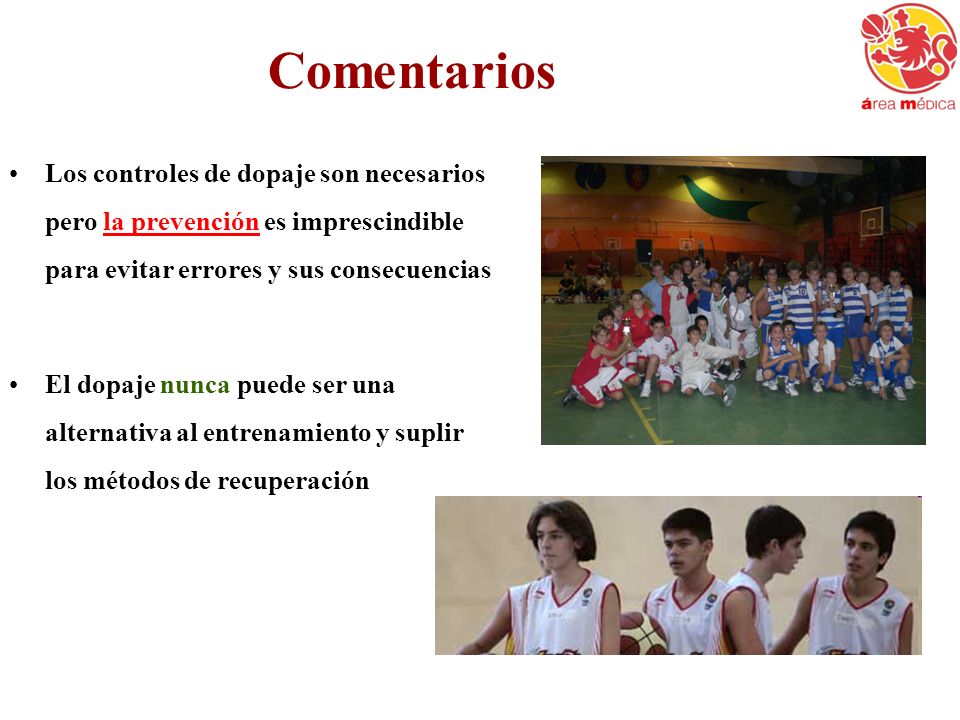 Comentarios

área médica

• Los controles de dopaje son necesarios pero la prevención es imprescindible para evitar errores y sus consecuencias

• El dopaje nunca puede ser una alternativa al entrenamiento y suplir los métodos de recuperación